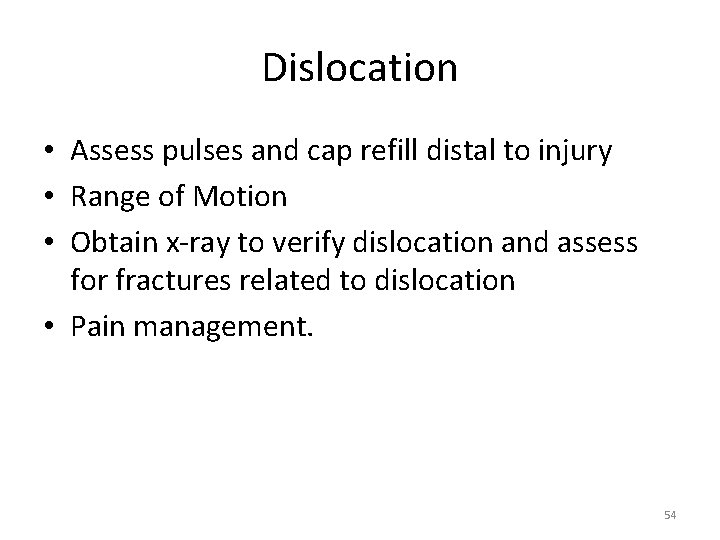 Dislocation

• Assess pulses and cap refill distal to injury
• Range of Motion
• Obtain x-ray to verify dislocation and assess for fractures related to dislocation
• Pain management.

54